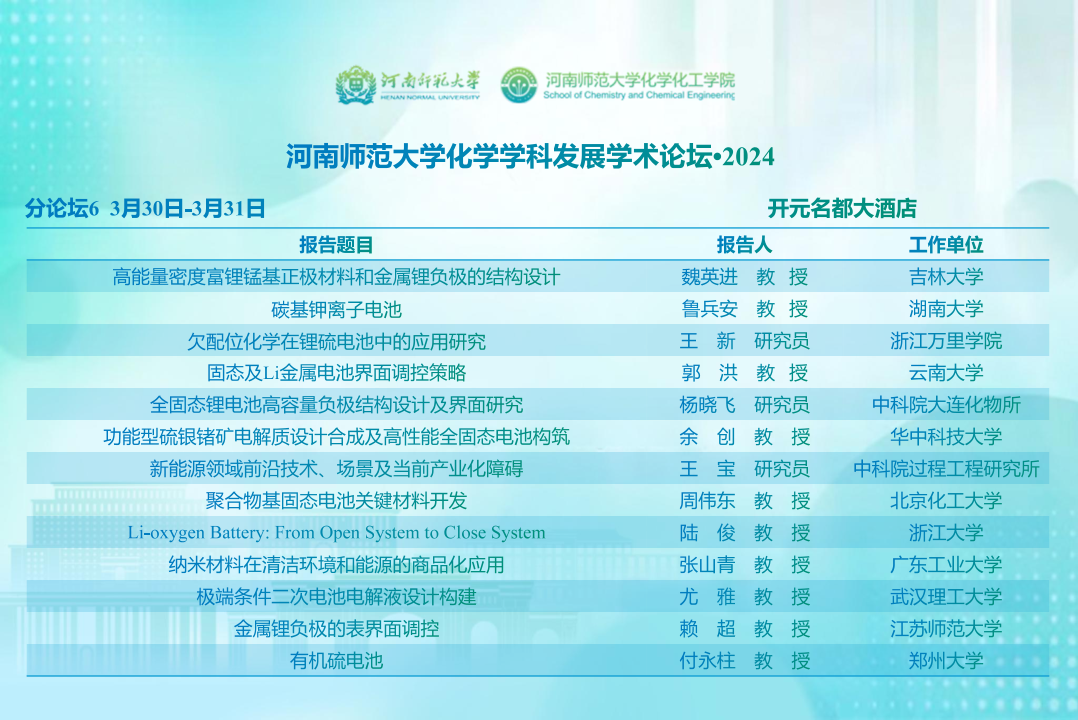 河南师范大学
HENAN NORMAL UNIVERSITY

河南师范大学化学化工学院
School of Chemistry and Chemical Engineering

河南师范大学化学学科发展学术论坛•2024

分论坛6 3月30日-3月31日

开元名都大酒店

| 报告题目 | 报告人 | 工作单位 |
|---|---|---|
| 高能量密度富锂锰基正极材料和金属锂负极的结构设计 | 魏英进 教 授 | 吉林大学 |
| 碳基钾离子电池 | 鲁兵安 教 授 | 湖南大学 |
| 欠配位化学在锂硫电池中的应用研究 | 王 新 研究员 | 浙江万里学院 |
| 固态及Li金属电池界面调控策略 | 郭 洪 教 授 | 云南大学 |
| 全固态锂电池高容量负极结构设计及界面研究 | 杨晓飞 研究员 | 中科院大连化物所 |
| 功能型硫银锗矿电解质设计合成及高性能全固态电池构筑 | 余 创 教 授 | 华中科技大学 |
| 新能源领域前沿技术、场景及当前产业化障碍 | 王 宝 研究员 | 中科院过程工程研究所 |
| 聚合物基固态电池关键材料开发 | 周伟东 教 授 | 北京化工大学 |
| Li-oxygen Battery: From Open System to Close System | 陆 俊 教 授 | 浙江大学 |
| 纳米材料在清洁环境和能源的商品化应用 | 张山青 教 授 | 广东工业大学 |
| 极端条件二次电池电解液设计构建 | 尤 雅 教 授 | 武汉理工大学 |
| 金属锂负极的表界面调控 | 赖 超 教 授 | 江苏师范大学 |
| 有机硫电池 | 付永柱 教 授 | 郑州大学 |